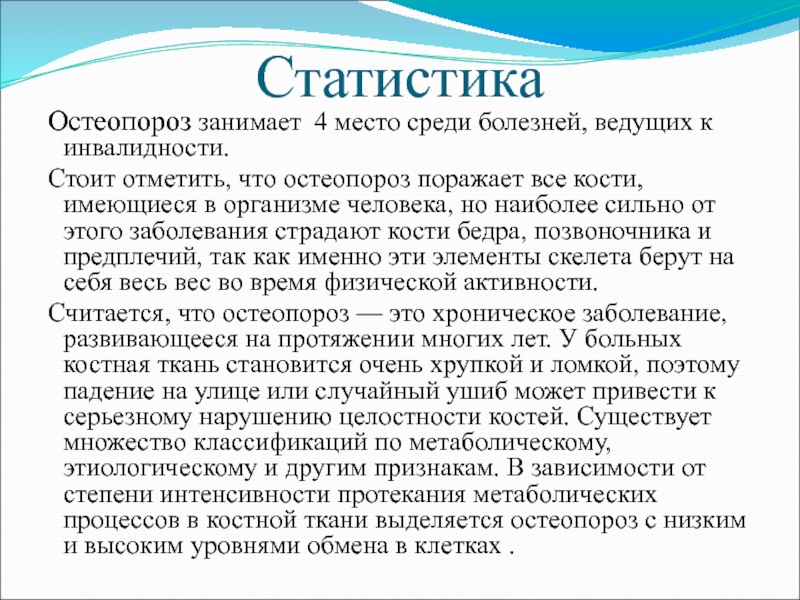 Статистика

Остеопороз занимает 4 место среди болезней, ведущих к инвалидности.

Стоит отметить, что остеопороз поражает все кости, имеющиеся в организме человека, но наиболее сильно от этого заболевания страдают кости бедра, позвоночника и предплечий, так как именно эти элементы скелета берут на себя весь вес во время физической активности.

Считается, что остеопороз — это хроническое заболевание, развивающееся на протяжении многих лет. У больных костная ткань становится очень хрупкой и ломкой, поэтому падение на улице или случайный ушиб может привести к серьезному нарушению целостности костей. Существует множество классификаций по метаболическому, этиологическому и другим признакам. В зависимости от степени интенсивности протекания метаболических процессов в костной ткани выделяется остеопороз с низким и высоким уровнями обмена в клетках .